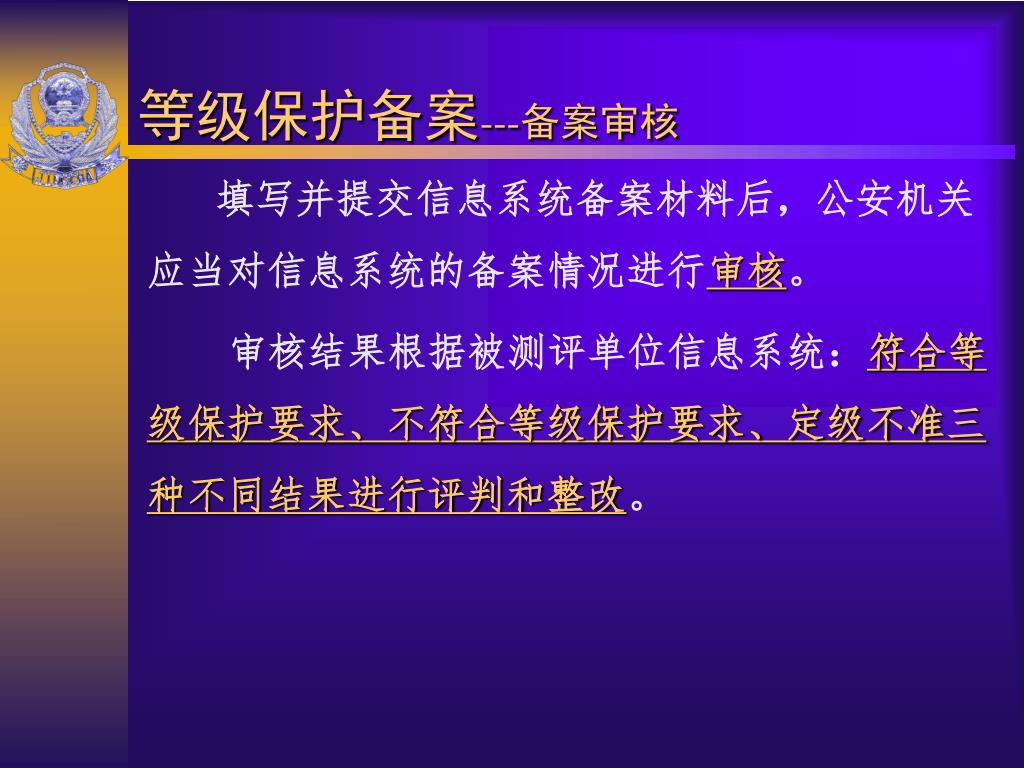 等级保护备案---备案审核

填写并提交信息系统备案材料后，公安机关应当对信息系统的备案情况进行审核。

审核结果根据被测评单位信息系统：符合等级保护要求、不符合等级保护要求、定级不准三种不同结果进行评判和整改。